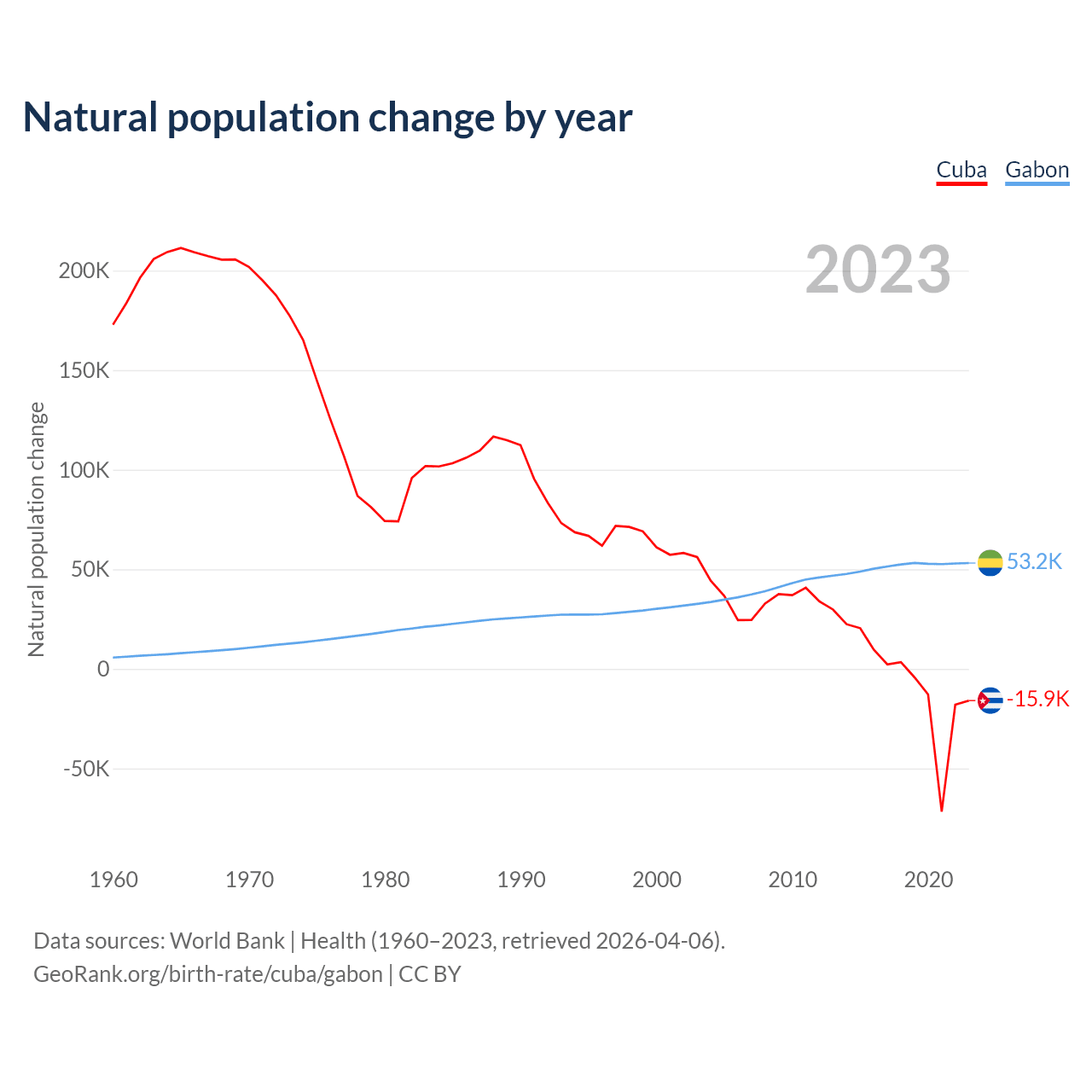 Natural population change by year

Cuba Gabon

2023

Natural population change

200K
150K
100K
50K
0
-50K

53.2K
-15.9K

1960 1970 1980 1990 2000 2010 2020

Data sources: World Bank | Health (1960–2023, retrieved 2026-04-06).
GeoRank.org/birth-rate/cuba/gabon | CC BY